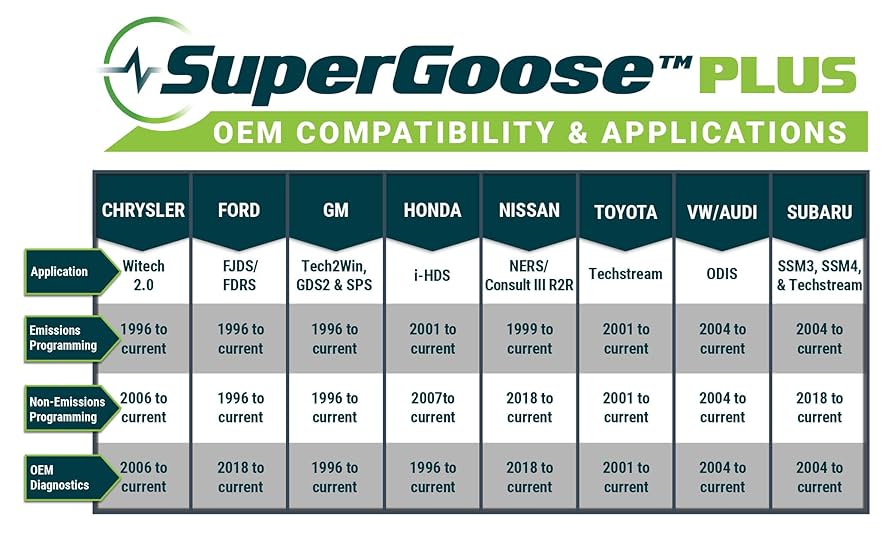 SuperGoose™ PLUS
OEM COMPATIBILITY & APPLICATIONS

| | CHRYSLER | FORD | GM | HONDA | NISSAN | TOYOTA | VW/AUDI | SUBARU |
|---|---|---|---|---|---|---|---|---|
| Application | Witech 2.0 | FJDS/ FDRS | Tech2Win, GDS2 & SPS | i-HDS | NERS/ Consult III R2R | Techstream | ODIS | SSM3, SSM4, & Techstream |
| Emissions Programming | 1996 to current | 1996 to current | 1996 to current | 2001 to current | 1999 to current | 2001 to current | 2004 to current | 2004 to current |
| Non-Emissions Programming | 2006 to current | 1996 to current | 1996 to current | 2007to current | 2018 to current | 2001 to current | 2004 to current | 2018 to current |
| OEM Diagnostics | 2006 to current | 2018 to current | 1996 to current | 1996 to current | 2018 to current | 2001 to current | 2004 to current | 2004 to current |